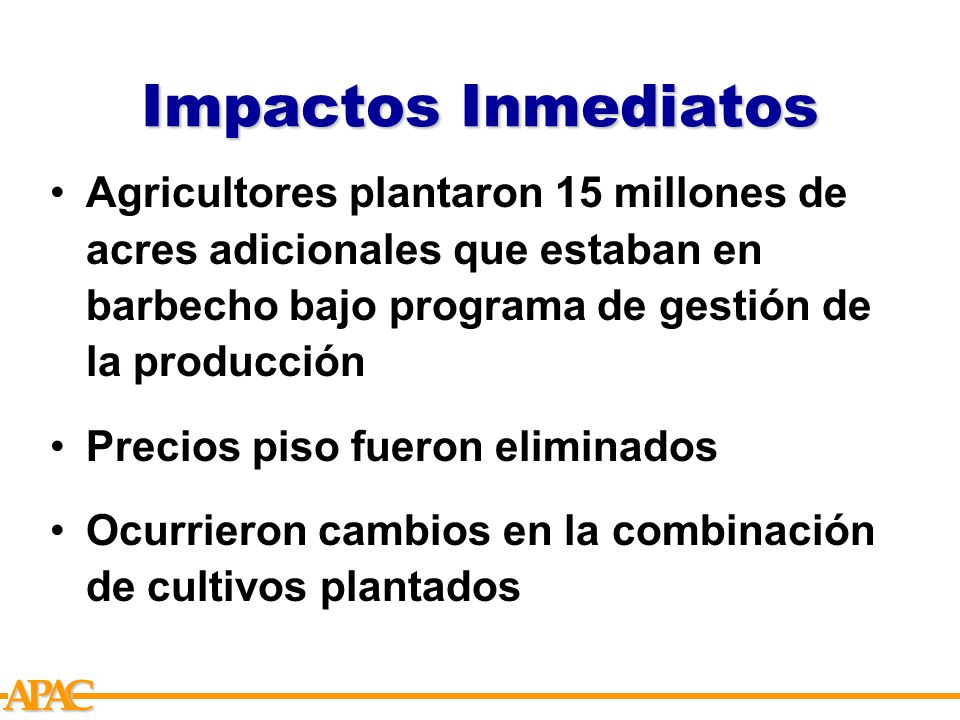 Impactos Inmediatos

• Agricultores plantaron 15 millones de acres adicionales que estaban en barbecho bajo programa de gestión de la producción

• Precios piso fueron eliminados

• Ocurrieron cambios en la combinación de cultivos plantados

APAC